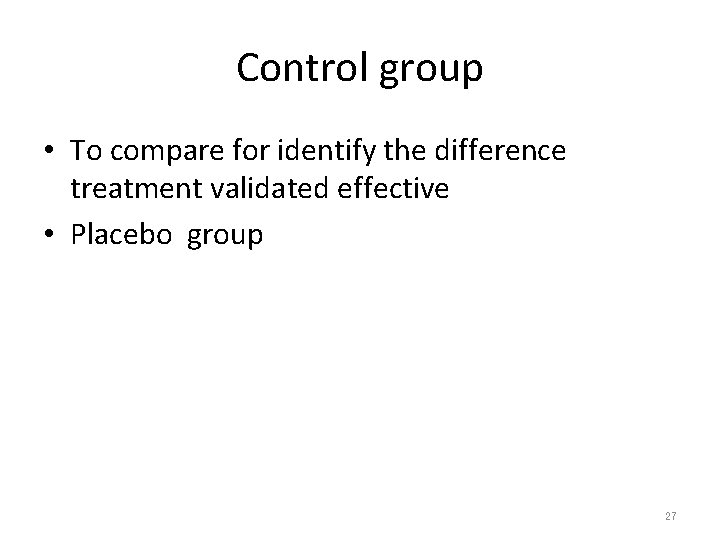 Control group

• To compare for identify the difference treatment validated effective
• Placebo group

27